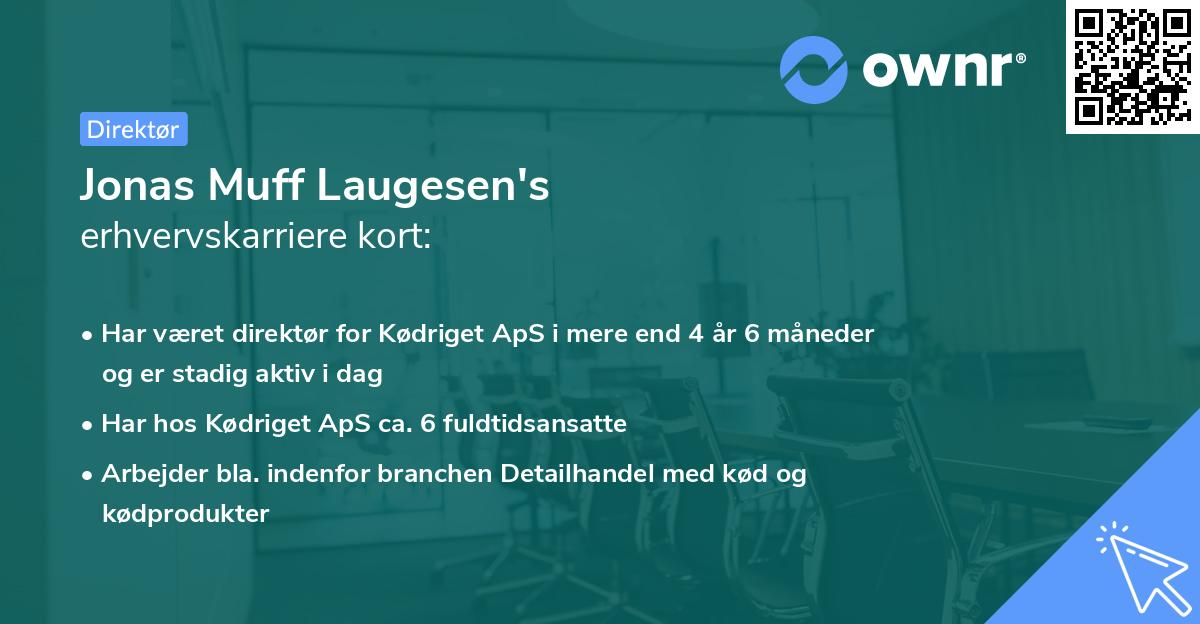 ownr®

Direktør

Jonas Muff Laugesen's
erhvervskarriere kort:

• Har været direktør for Kødriget ApS i mere end 4 år 6 måneder og er stadig aktiv i dag
• Har hos Kødriget ApS ca. 6 fuldtidsansatte
• Arbejder bla. indenfor branchen Detailhandel med kød og kødprodukter